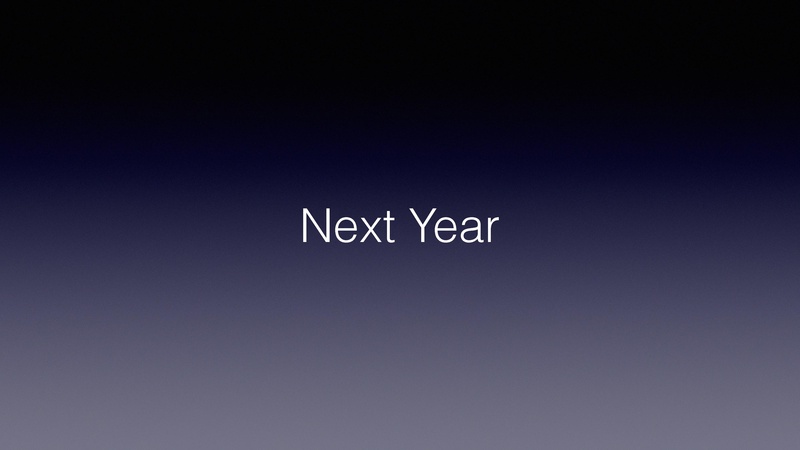 Next Year